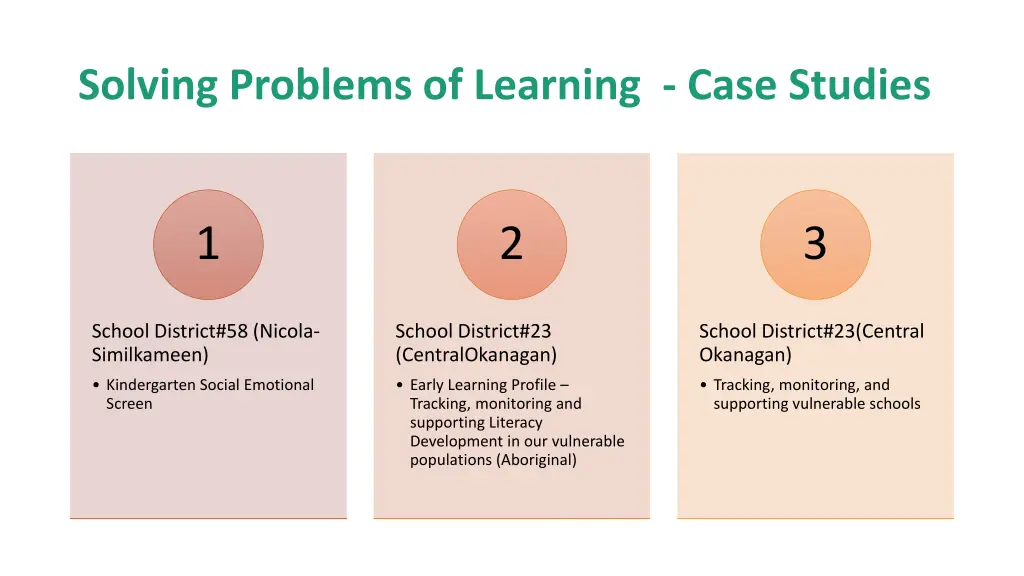 Solving Problems of Learning - Case Studies

1

School District#58 (Nicola-Similkameen)

• Kindergarten Social Emotional Screen

2

School District#23 (CentralOkanagan)

• Early Learning Profile – Tracking, monitoring and supporting Literacy Development in our vulnerable populations (Aboriginal)

3

School District#23(Central Okanagan)

• Tracking, monitoring, and supporting vulnerable schools